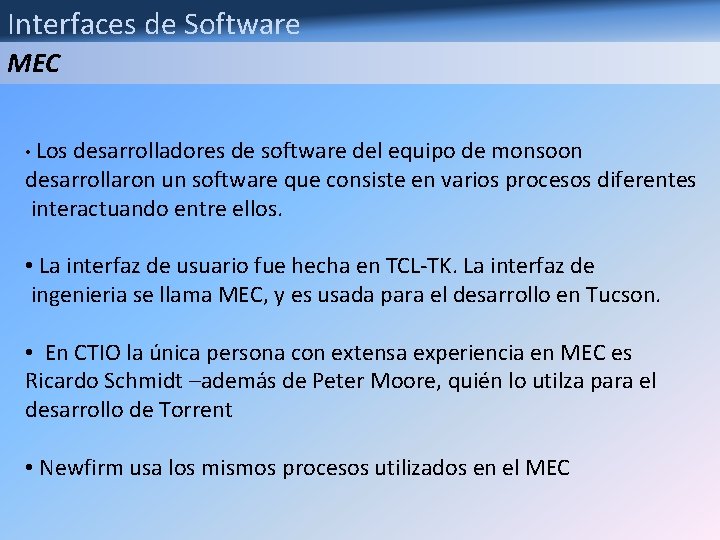 Interfaces de Software

MEC

• Los desarrolladores de software del equipo de monsoon desarrollaron un software que consiste en varios procesos diferentes interactuando entre ellos.

• La interfaz de usuario fue hecha en TCL-TK. La interfaz de ingenieria se llama MEC, y es usada para el desarrollo en Tucson.

• En CTIO la única persona con extensa experiencia en MEC es Ricardo Schmidt –además de Peter Moore, quién lo utilza para el desarrollo de Torrent

• Newfirm usa los mismos procesos utilizados en el MEC